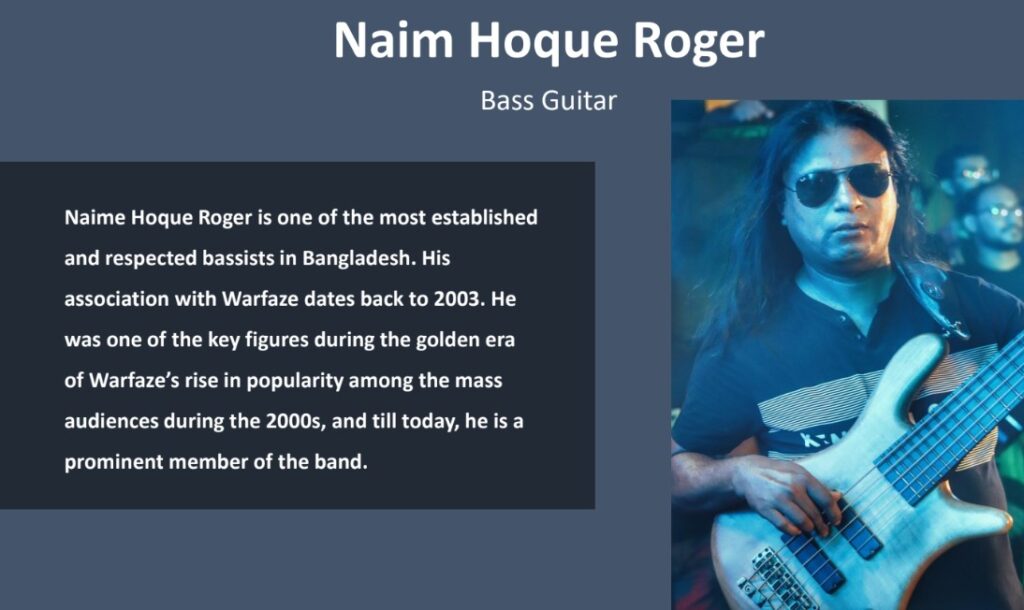 Naim Hoque Roger

Bass Guitar

Naime Hoque Roger is one of the most established and respected bassists in Bangladesh. His association with Warfaze dates back to 2003. He was one of the key figures during the golden era of Warfaze's rise in popularity among the mass audiences during the 2000s, and till today, he is a prominent member of the band.